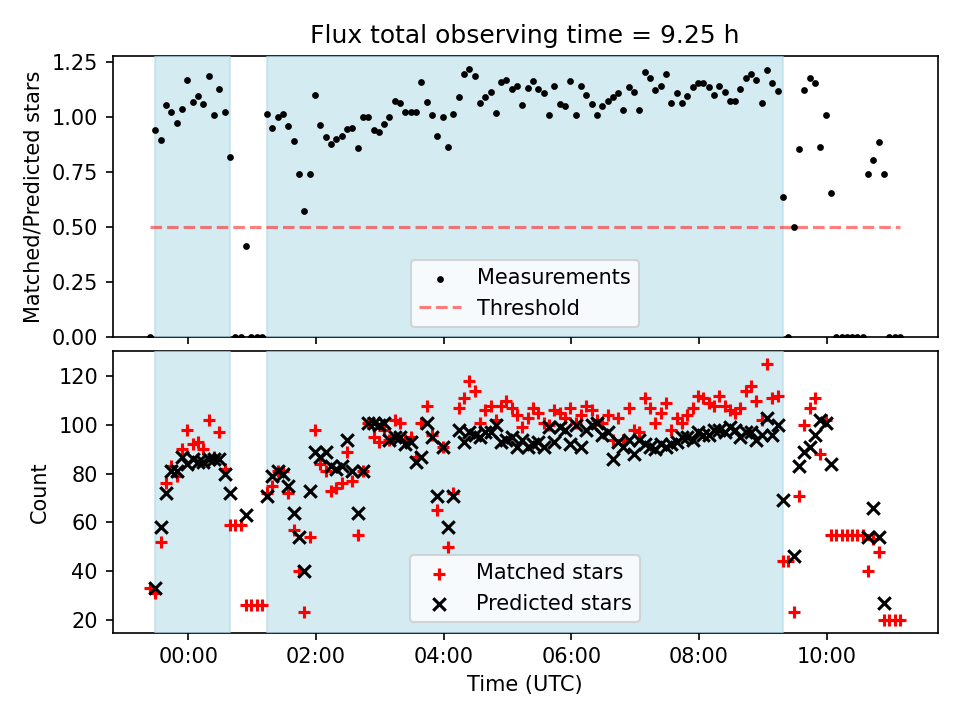 Flux total observing time = 9.25 h

Matched/Predicted stars

1.25
1.00
0.75
0.50
0.25
0.00

Measurements
Threshold

Count

120
100
80
60
40
20

Matched stars
Predicted stars

00:00
02:00
04:00
06:00
08:00
10:00

Time (UTC)